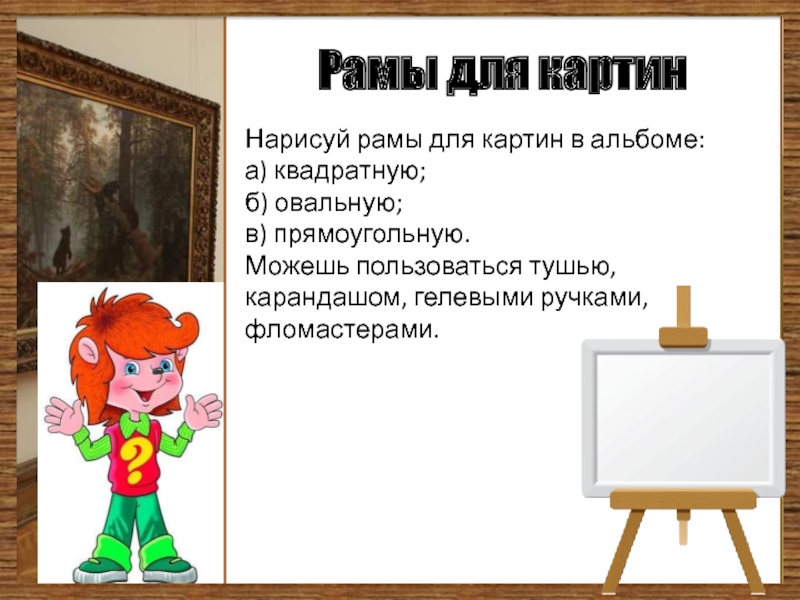 Рамы для картин

Нарисуй рамы для картин в альбоме:
а) квадратную;
б) овальную;
в) прямоугольную.
Можешь пользоваться тушью, карандашом, гелевыми ручками, фломастерами.

?